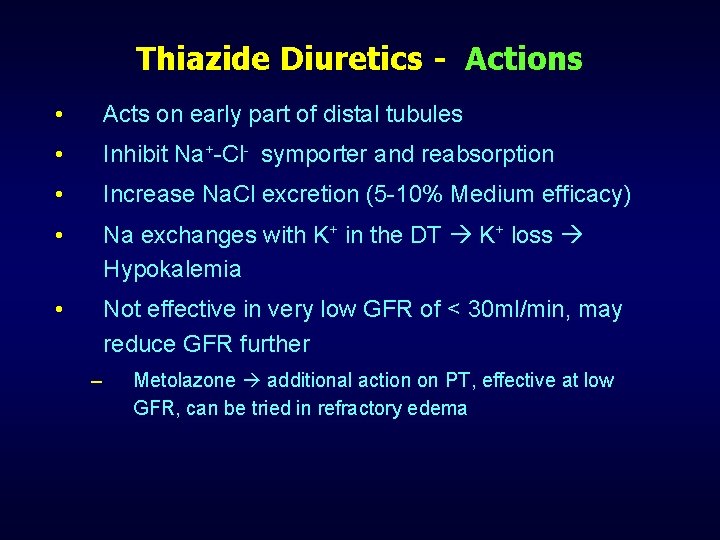 Thiazide Diuretics - Actions

• Acts on early part of distal tubules

• Inhibit $Na^+$-$Cl^-$ symporter and reabsorption

• Increase NaCl excretion (5-10% Medium efficacy)

• Na exchanges with $K^+$ in the DT → $K^+$ loss → Hypokalemia

• Not effective in very low GFR of < 30ml/min, may reduce GFR further

– Metolazone → additional action on PT, effective at low GFR, can be tried in refractory edema